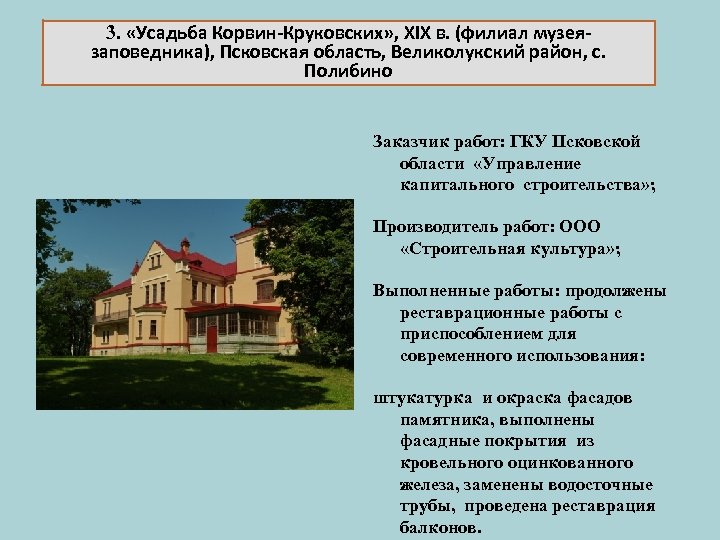 3. «Усадьба Корвин-Круковских», XIX в. (филиал музея-заповедника), Псковская область, Великолукский район, с. Полибино

Заказчик работ: ГКУ Псковской области «Управление капитального строительства»;

Производитель работ: ООО «Строительная культура»;

Выполненные работы: продолжены реставрационные работы с приспособлением для современного использования:

штукатурка и окраска фасадов памятника, выполнены фасадные покрытия из кровельного оцинкованного железа, заменены водосточные трубы, проведена реставрация балконов.